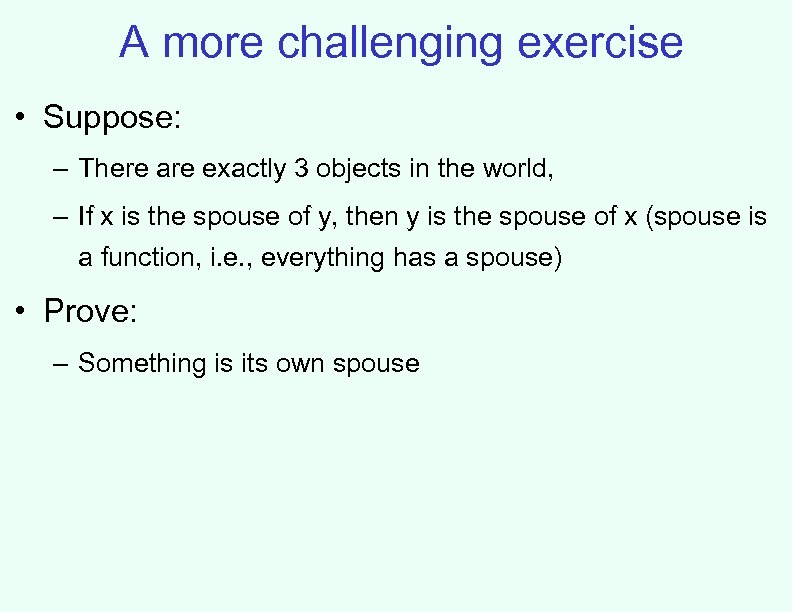 A more challenging exercise

• Suppose:

– There are exactly 3 objects in the world,

– If x is the spouse of y, then y is the spouse of x (spouse is a function, i.e., everything has a spouse)

• Prove:

– Something is its own spouse